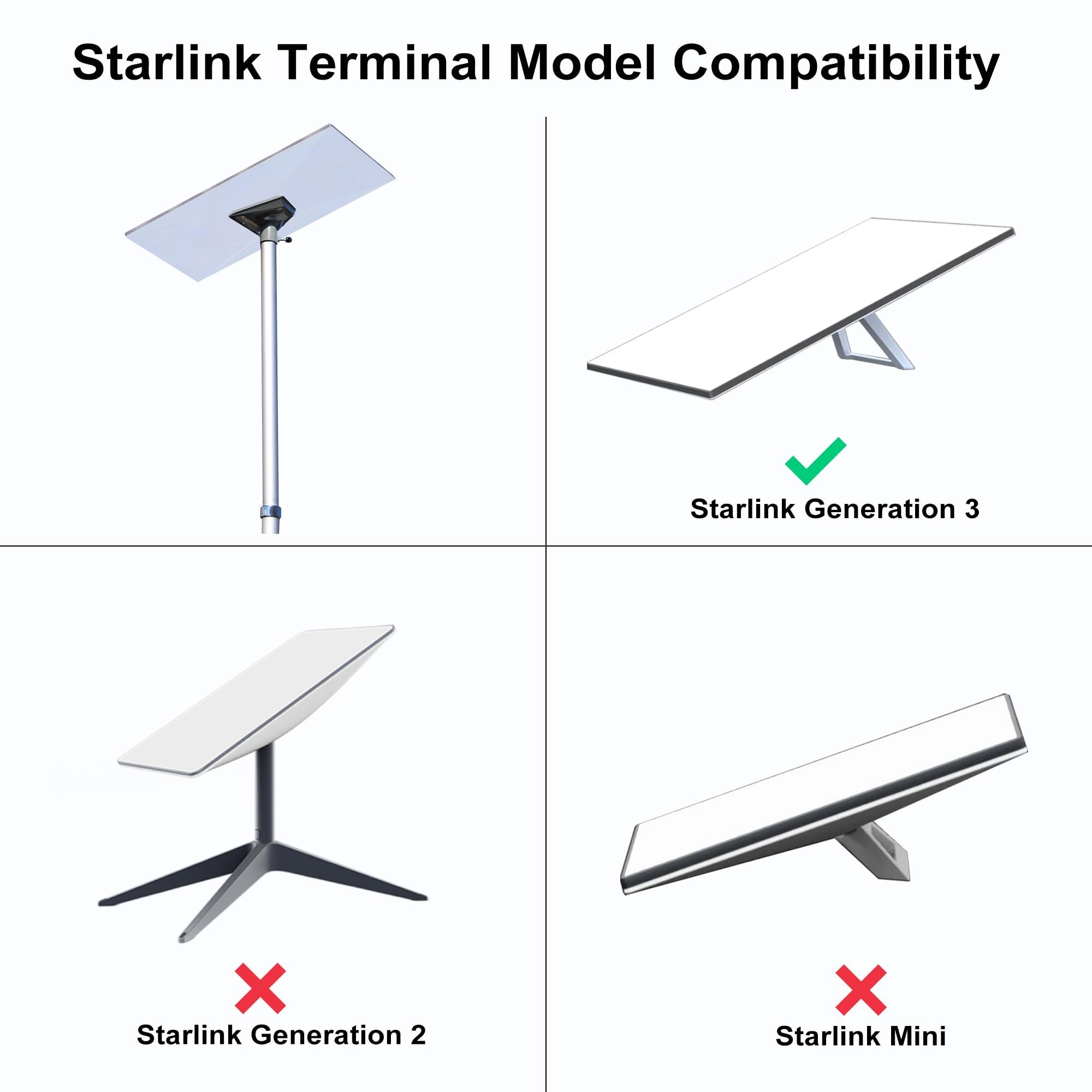 Starlink Terminal Model Compatibility

Starlink Generation 3

Starlink Generation 2

Starlink Mini